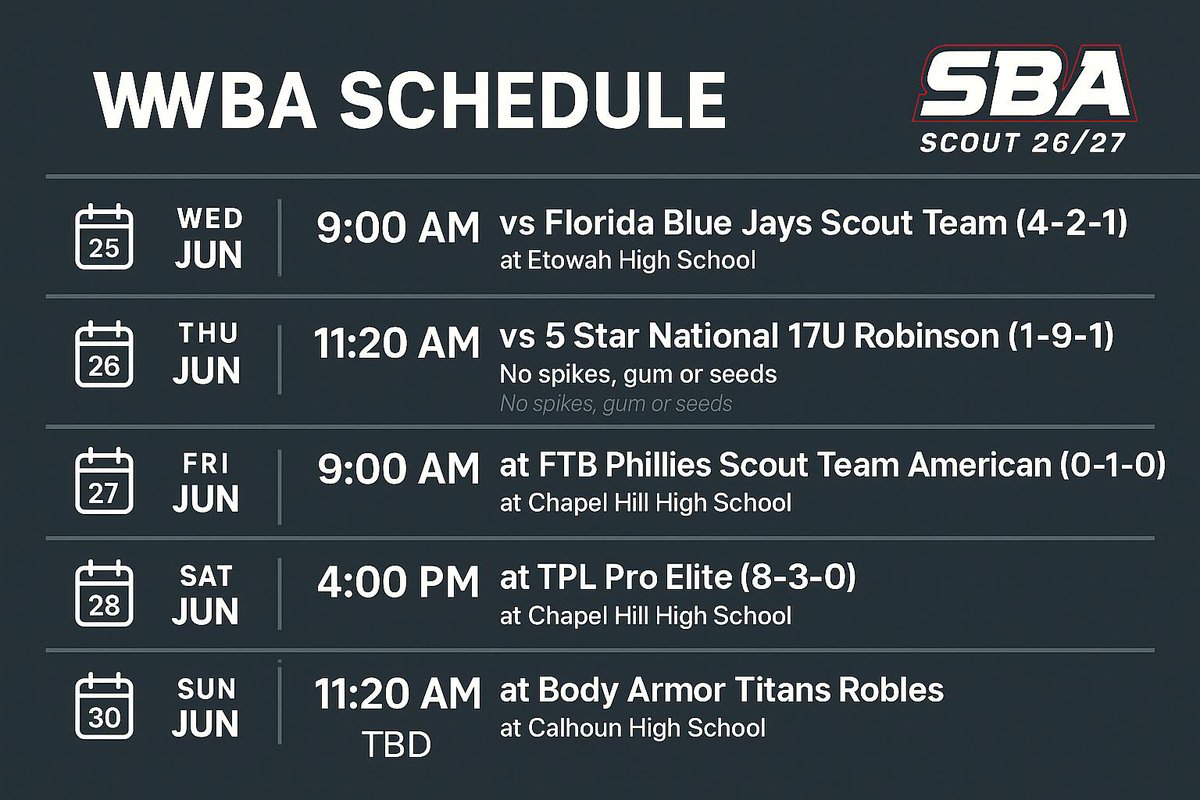 WWBA SCHEDULE

SBA
SCOUT 26/27

25 WED JUN 9:00 AM vs Florida Blue Jays Scout Team (4-2-1)
at Etowah High School

26 THU JUN 11:20 AM vs 5 Star National 17U Robinson (1-9-1)
No spikes, gum or seeds
No spikes, gum or seeds

27 FRI JUN 9:00 AM at FTB Phillies Scout Team American (0-1-0)
at Chapel Hill High School

28 SAT JUN 4:00 PM at TPL Pro Elite (8-3-0)
at Chapel Hill High School

30 SUN JUN 11:20 AM TBD at Body Armor Titans Robles
at Calhoun High School